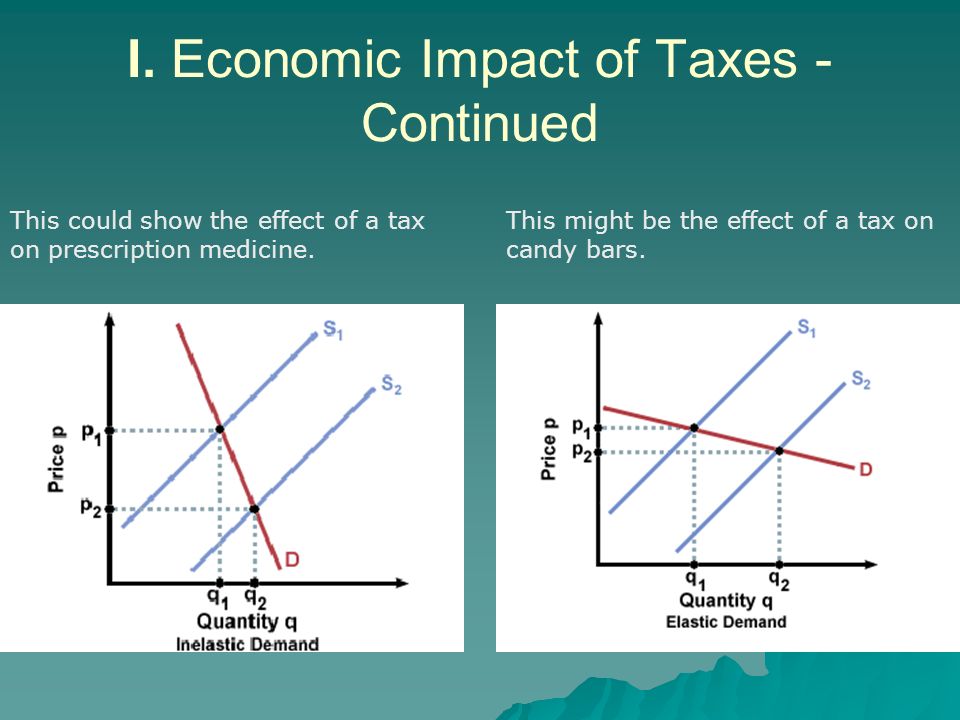 I. Economic Impact of Taxes - Continued

This could show the effect of a tax on prescription medicine.

$S_1$
$S_2$
Price p
$p_1$
$p_2$
D
$q_1$ $q_2$
Quantity q
Inelastic Demand

This might be the effect of a tax on candy bars.

$S_1$
$S_2$
Price p
$p_1$
$p_2$
D
$q_1$ $q_2$
Quantity q
Elastic Demand